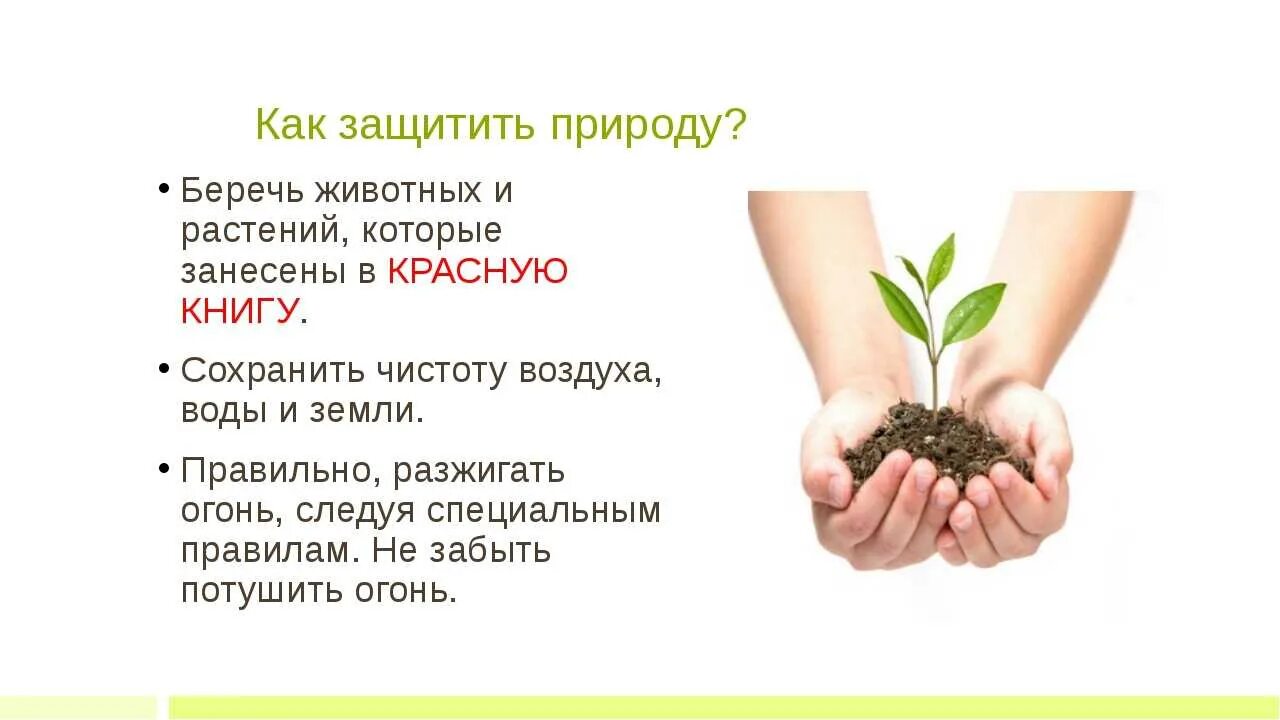 Как защитить природу?

• Беречь животных и растений, которые занесены в КРАСНУЮ КНИГУ.

• Сохранить чистоту воздуха, воды и земли.

• Правильно, разжигать огонь, следуя специальным правилам. Не забыть потушить огонь.